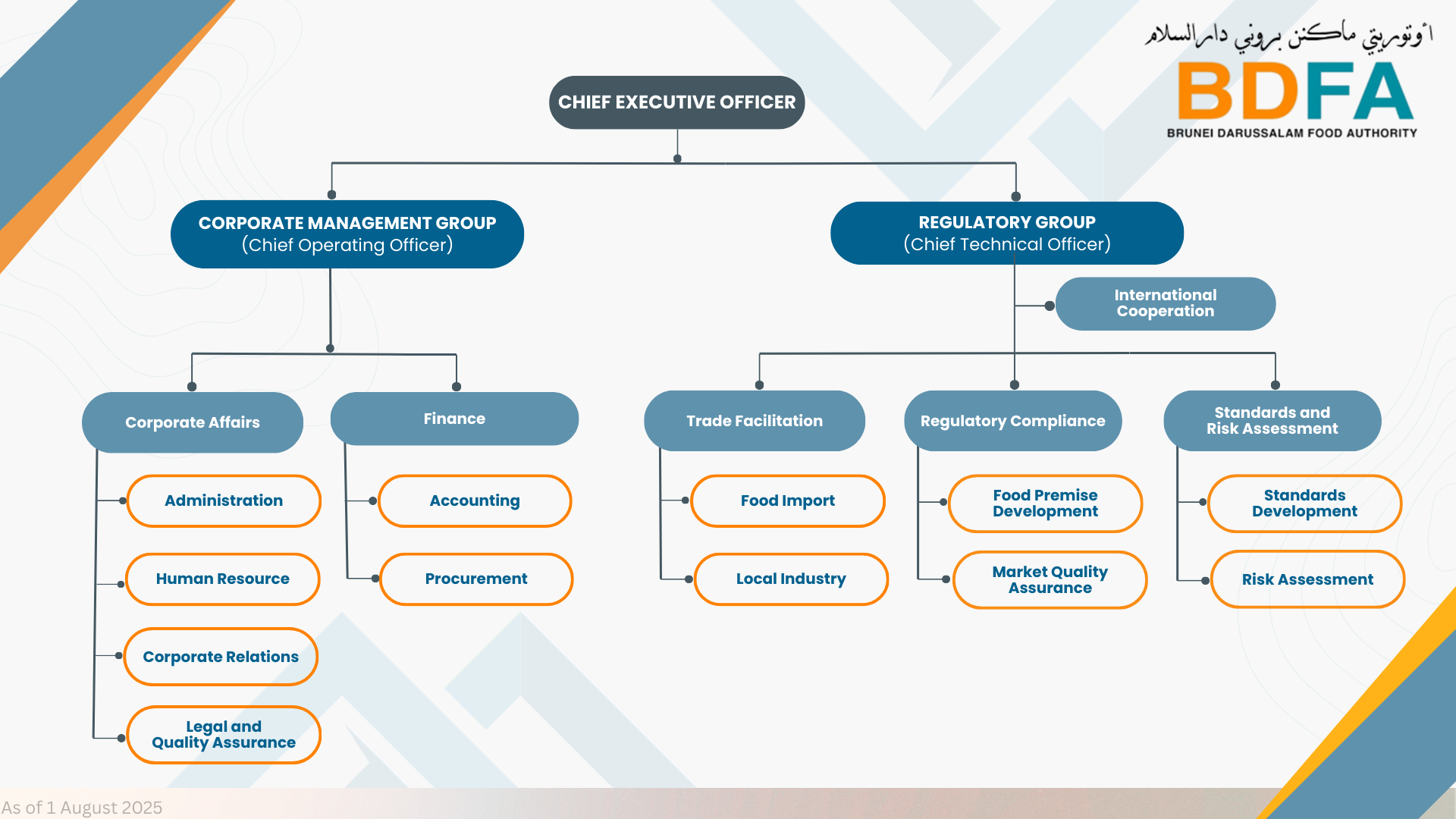 أوتوريتي ماكنن بروني دارالسلام
BDFA
BRUNEI DARUSSALAM FOOD AUTHORITY

CHIEF EXECUTIVE OFFICER

CORPORATE MANAGEMENT GROUP
(Chief Operating Officer)

REGULATORY GROUP
(Chief Technical Officer)

International Cooperation

Corporate Affairs

Administration

Human Resource

Corporate Relations

Legal and Quality Assurance

Finance

Accounting

Procurement

Trade Facilitation

Food Import

Local Industry

Regulatory Compliance

Food Premise Development

Market Quality Assurance

Standards and Risk Assessment

Standards Development

Risk Assessment

As of 1 August 2025